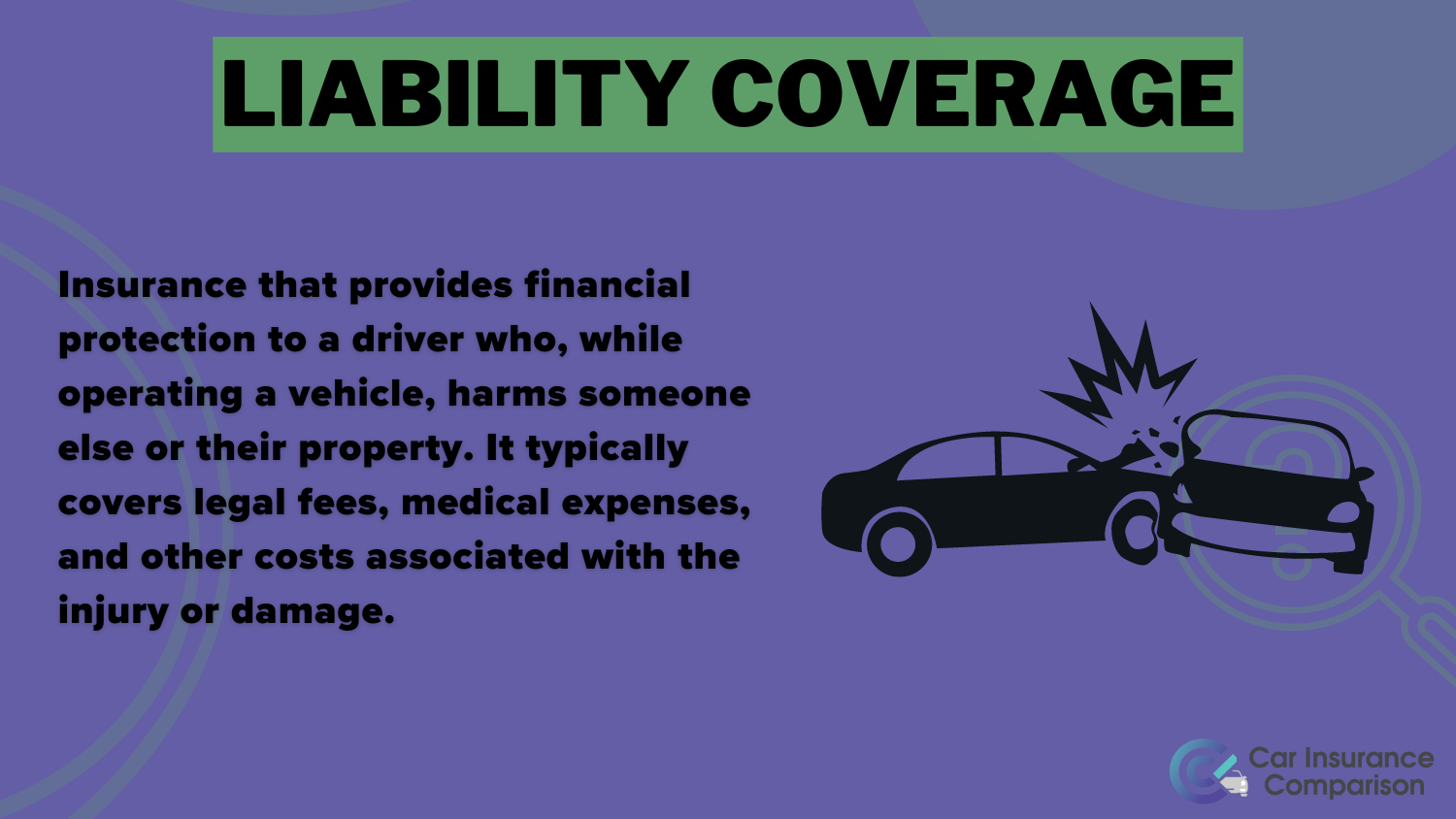 LIABILITY COVERAGE

Insurance that provides financial protection to a driver who, while operating a vehicle, harms someone else or their property. It typically covers legal fees, medical expenses, and other costs associated with the injury or damage.

Car Insurance Comparison